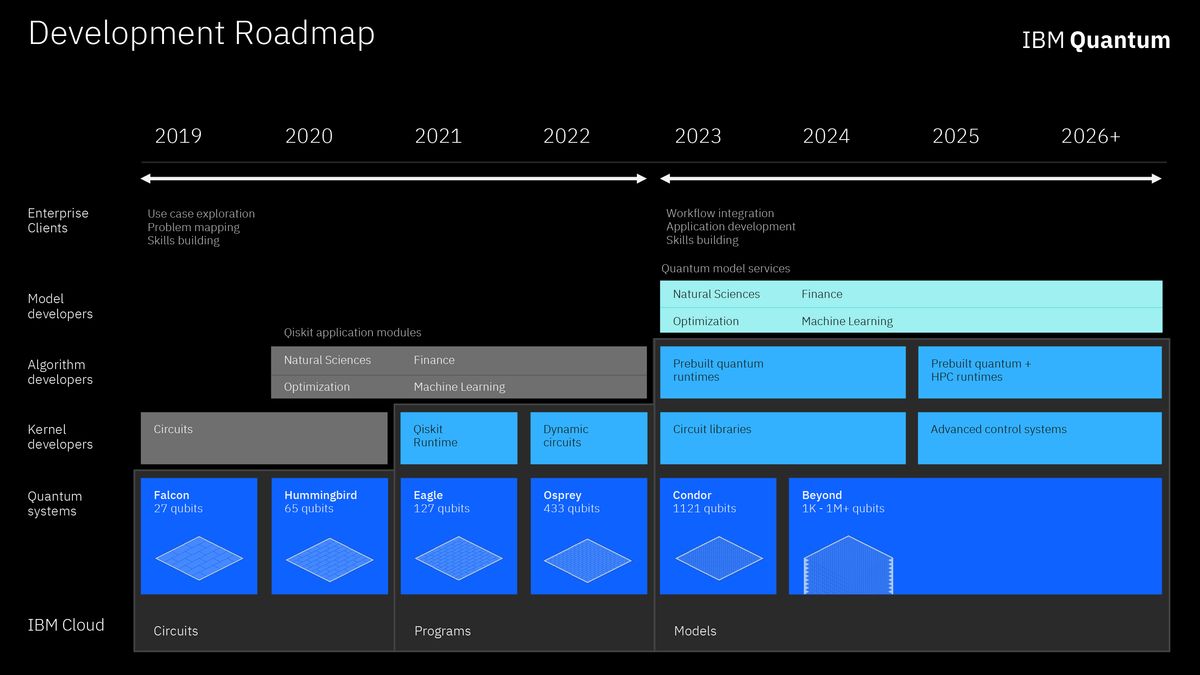 Development Roadmap

IBM Quantum

2019 2020 2021 2022 2023 2024 2025 2026+

Enterprise Clients

Use case exploration
Problem mapping
Skills building

Workflow integration
Application development
Skills building

Model developers

Quantum model services

Natural Sciences
Finance
Optimization
Machine Learning

Algorithm developers

Qiskit application modules

Natural Sciences
Finance
Optimization
Machine Learning

Prebuilt quantum runtimes

Prebuilt quantum + HPC runtimes

Kernel developers

Circuits

Qiskit Runtime

Dynamic circuits

Circuit libraries

Advanced control systems

Quantum systems

Falcon
27 qubits

Hummingbird
65 qubits

Eagle
127 qubits

Osprey
433 qubits

Condor
1121 qubits

Beyond
1K - 1M+ qubits

IBM Cloud

Circuits

Programs

Models